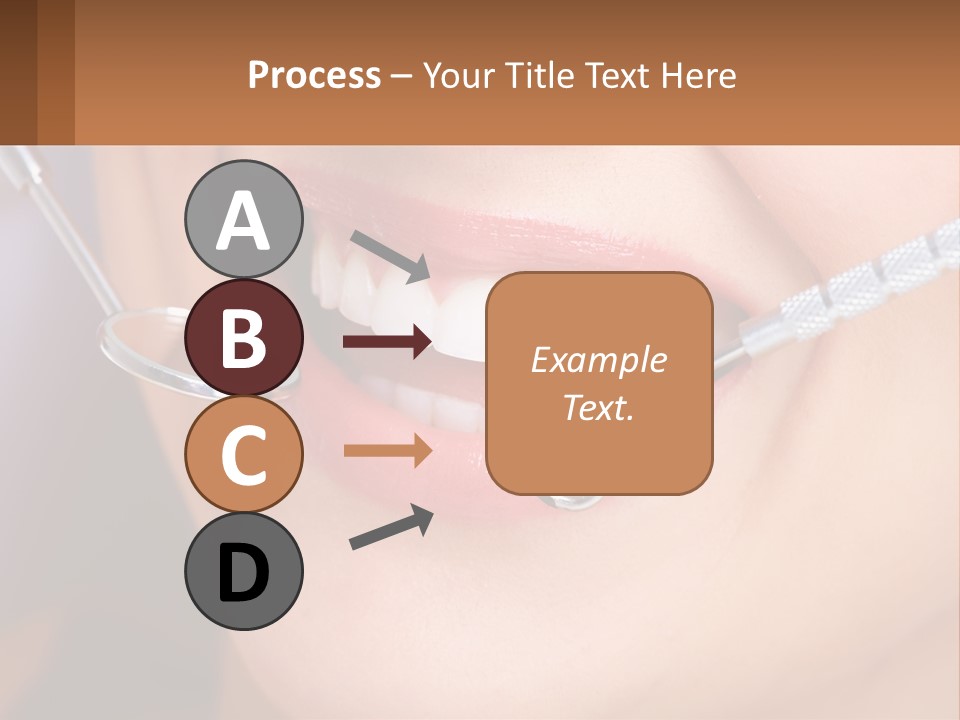 Process – Your Title Text Here

A

B

C

D

Example Text.